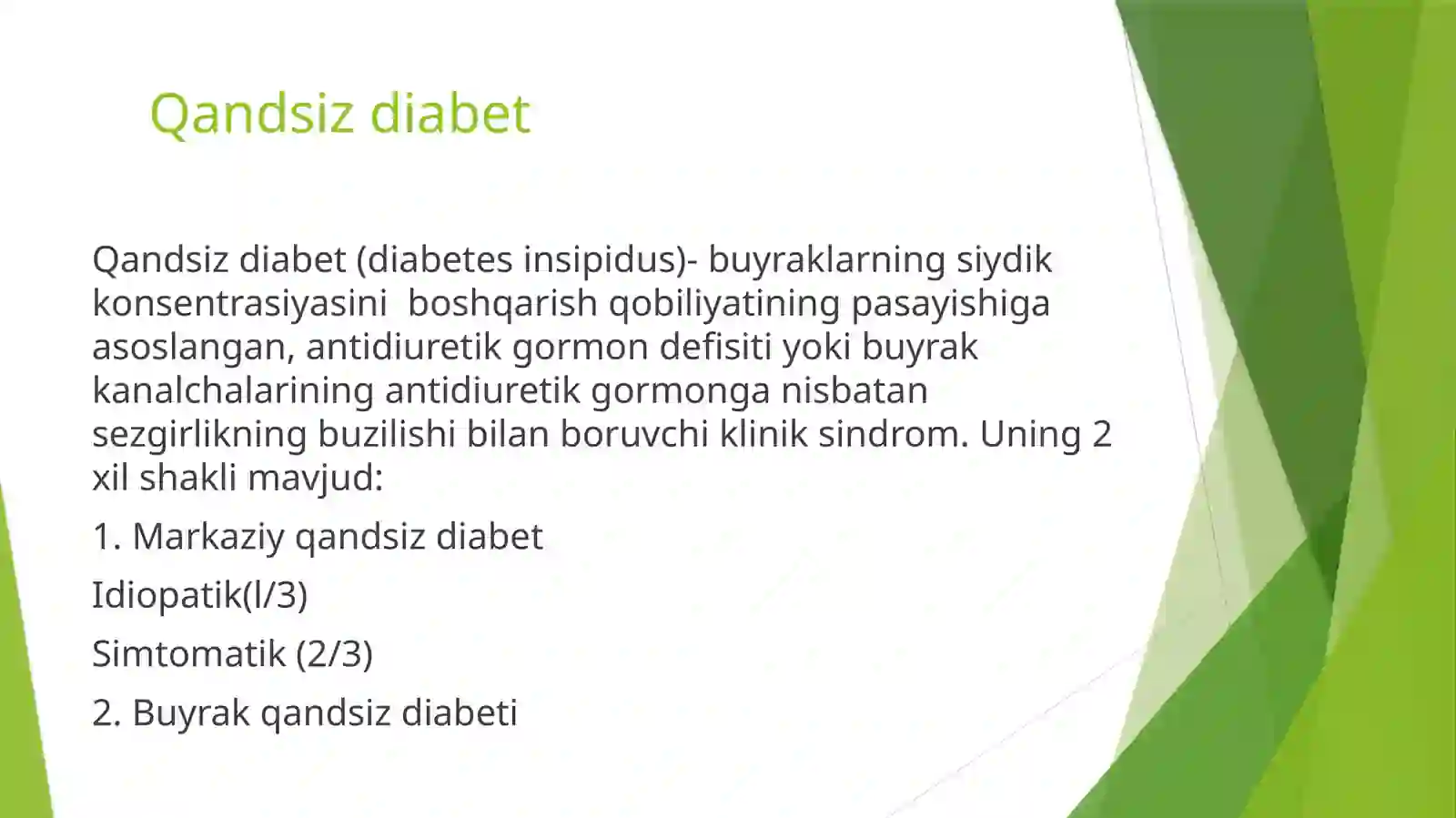 Qandsiz diabet

Qandsiz diabet (diabetes insipidus)- buyraklarning siydik konsentrasiyasini  boshqarish qobiliyatining pasayishiga asoslangan, antidiuretik gormon defisiti yoki buyrak kanalchalarining antidiuretik gormonga nisbatan sezgirlikning buzilishi bilan boruvchi klinik sindrom. Uning 2 xil shakli mavjud:

1. Markaziy qandsiz diabet

Idiopatik(l/3)

Simtomatik (2/3)

2. Buyrak qandsiz diabeti